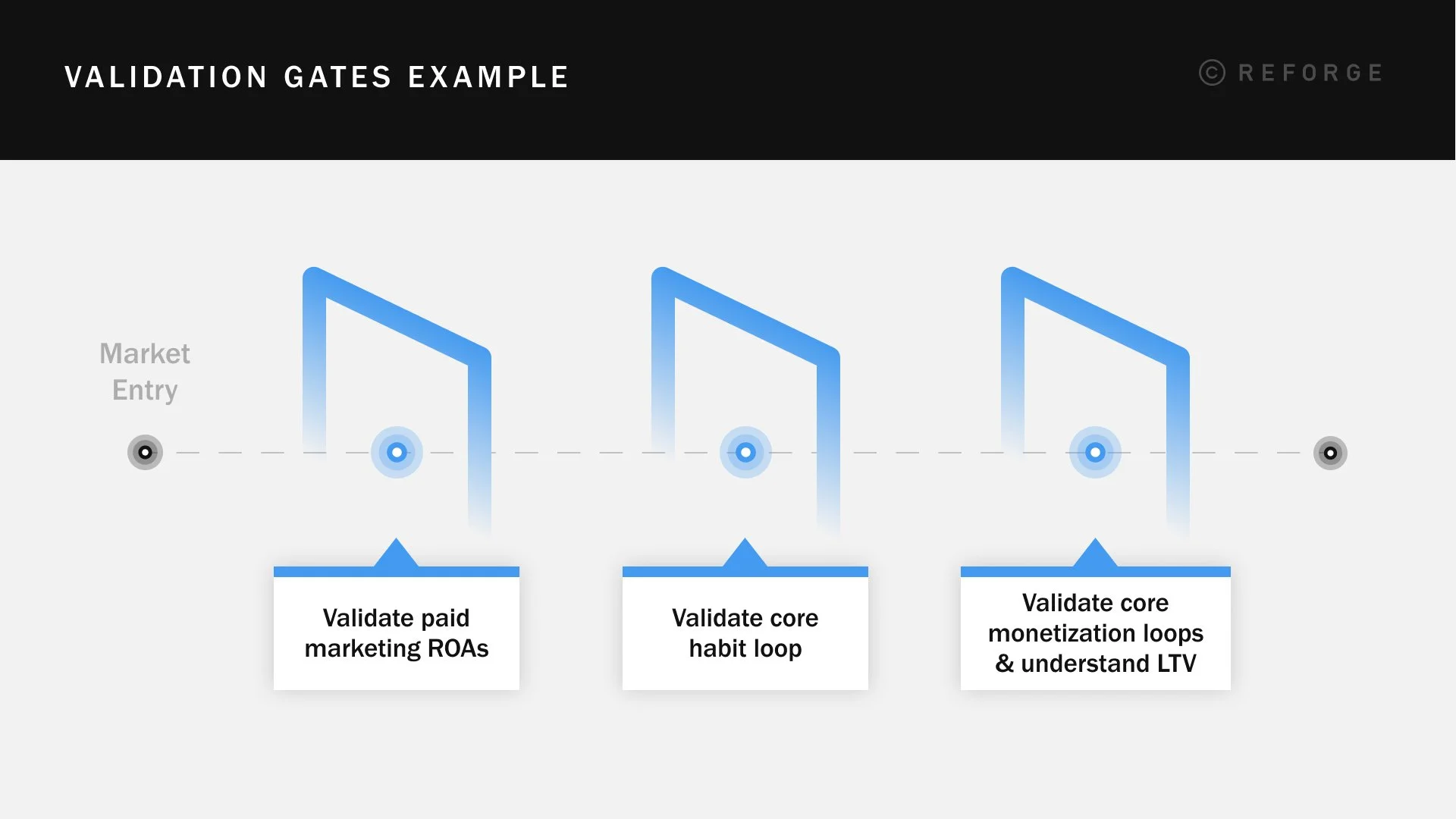 VALIDATION GATES EXAMPLE

© REFORGE

Market Entry

Validate paid marketing ROAs

Validate core habit loop

Validate core monetization loops & understand LTV